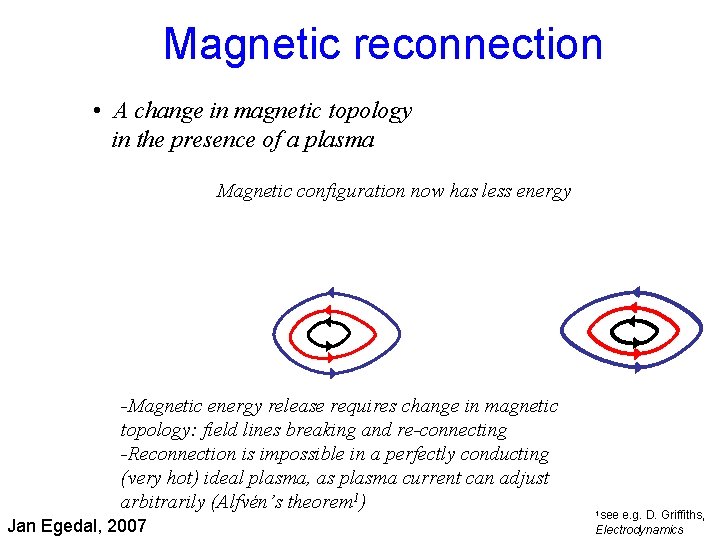 Magnetic reconnection

• A change in magnetic topology in the presence of a plasma

Magnetic configuration now has less energy

-Magnetic energy release requires change in magnetic topology: field lines breaking and re-connecting
-Reconnection is impossible in a perfectly conducting (very hot) ideal plasma, as plasma current can adjust arbitrarily (Alfvén's theorem$^1$)

Jan Egedal, 2007

$^1$see e.g. D. Griffiths, Electrodynamics